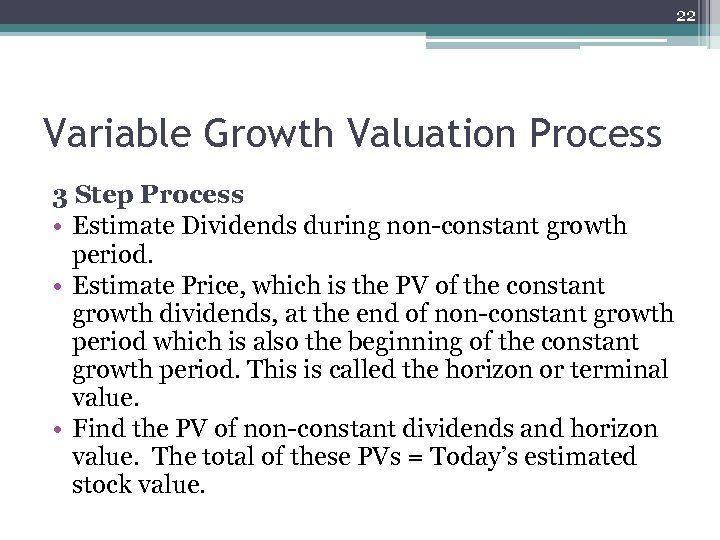 22

Variable Growth Valuation Process

3 Step Process

• Estimate Dividends during non-constant growth period.
• Estimate Price, which is the PV of the constant growth dividends, at the end of non-constant growth period which is also the beginning of the constant growth period. This is called the horizon or terminal value.
• Find the PV of non-constant dividends and horizon value. The total of these PVs = Today's estimated stock value.